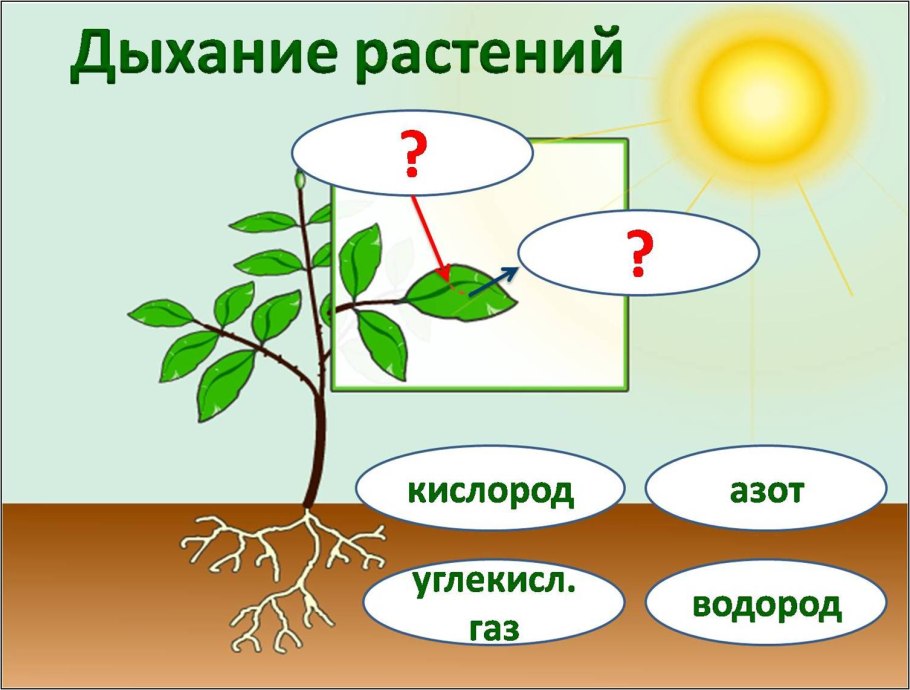 Дыхание растений

?

?

кислород

азот

углекисл. газ

водород